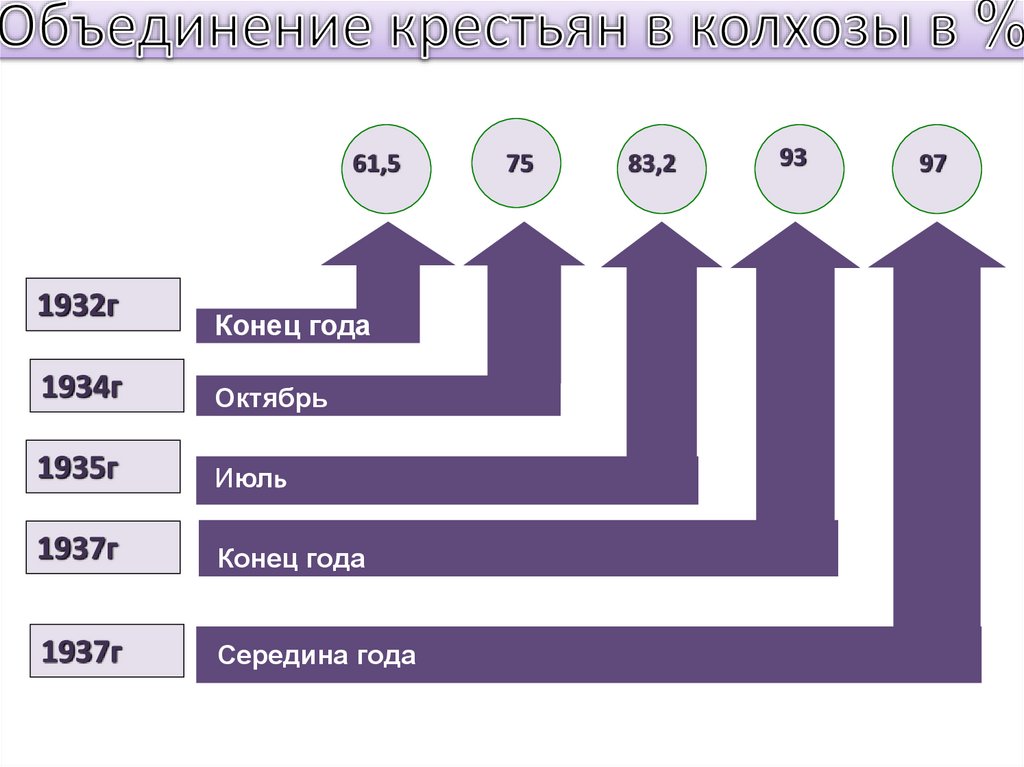 Объединение крестьян в колхозы в %

61,5

75

83,2

93

97

1932г

Конец года

1934г

Октябрь

1935г

Июль

1937г

Конец года

1937г

Середина года